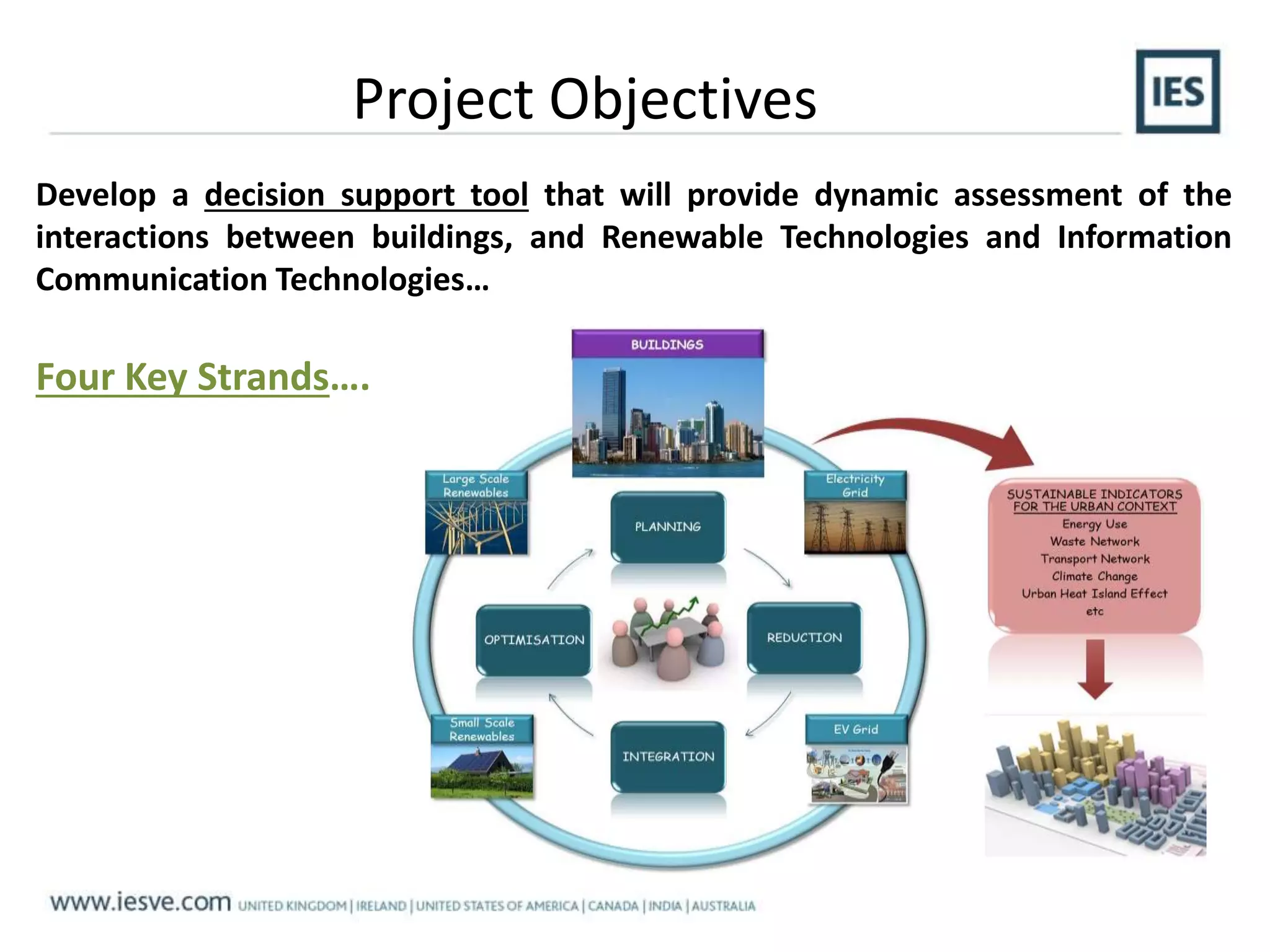 Project Objectives

IES

Develop a decision support tool that will provide dynamic assessment of the interactions between buildings, and Renewable Technologies and Information Communication Technologies…

Four Key Strands….

BUILDINGS

Large Scale Renewables

Electricity Grid

PLANNING

OPTIMISATION

REDUCTION

INTEGRATION

Small Scale Renewables

EV Grid

SUSTAINABLE INDICATORS FOR THE URBAN CONTEXT
Energy Use
Waste Network
Transport Network
Climate Change
Urban Heat Island Effect
etc

www.iesve.com UNITED KINGDOM | IRELAND | UNITED STATES OF AMERICA | CANADA | INDIA | AUSTRALIA